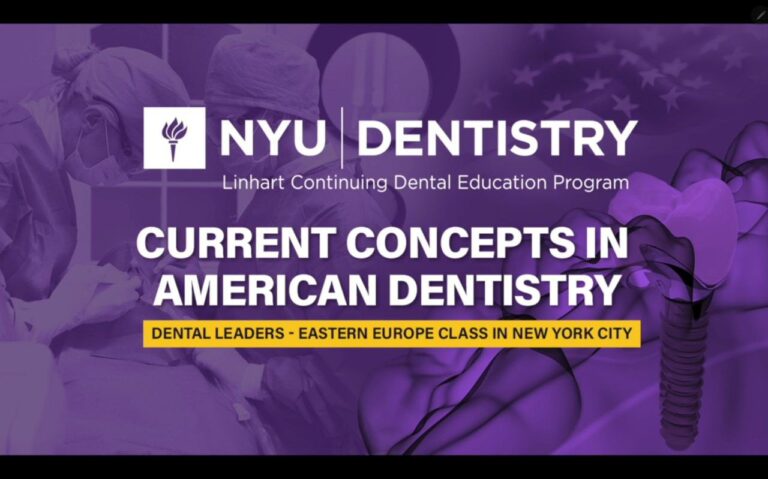 NYU | DENTISTRY
Linhart Continuing Dental Education Program

CURRENT CONCEPTS IN AMERICAN DENTISTRY

DENTAL LEADERS - EASTERN EUROPE CLASS IN NEW YORK CITY